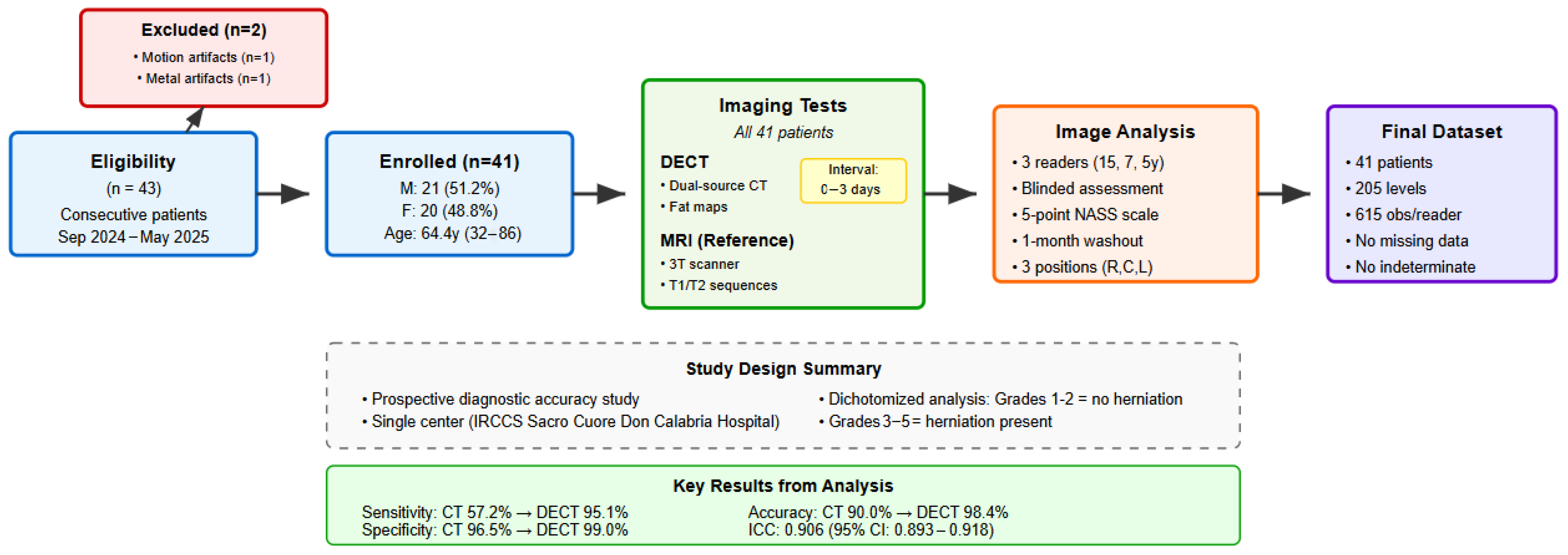 Excluded (n=2)
• Motion artifacts (n=1)
• Metal artifacts (n=1)

Eligibility
(n = 43)
Consecutive patients
Sep 2024 – May 2025

Enrolled (n=41)
M: 21 (51.2%)
F: 20 (48.8%)
Age: 64.4y (32–86)

Imaging Tests
All 41 patients
DECT
• Dual-source CT
• Fat maps
Interval:
0–3 days
MRI (Reference)
• 3T scanner
• T1/T2 sequences

Image Analysis
• 3 readers (15, 7, 5y)
• Blinded assessment
• 5-point NASS scale
• 1-month washout
• 3 positions (R,C,L)

Final Dataset
• 41 patients
• 205 levels
• 615 obs/reader
• No missing data
• No indeterminate

Study Design Summary
• Prospective diagnostic accuracy study
• Single center (IRCCS Sacro Cuore Don Calabria Hospital)
• Dichotomized analysis: Grades 1-2 = no herniation
• Grades 3–5 = herniation present

Key Results from Analysis
Sensitivity: CT 57.2% → DECT 95.1%
Specificity: CT 96.5% → DECT 99.0%
Accuracy: CT 90.0% → DECT 98.4%
ICC: 0.906 (95% CI: 0.893 – 0.918)